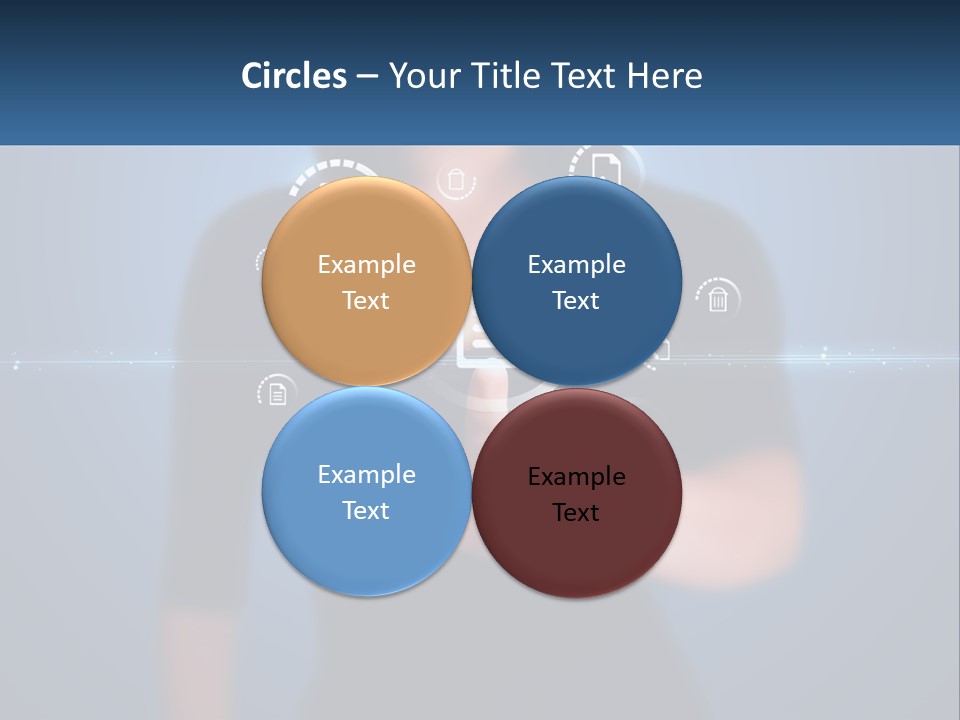 Circles – Your Title Text Here

Example Text

Example Text

Example Text

Example Text